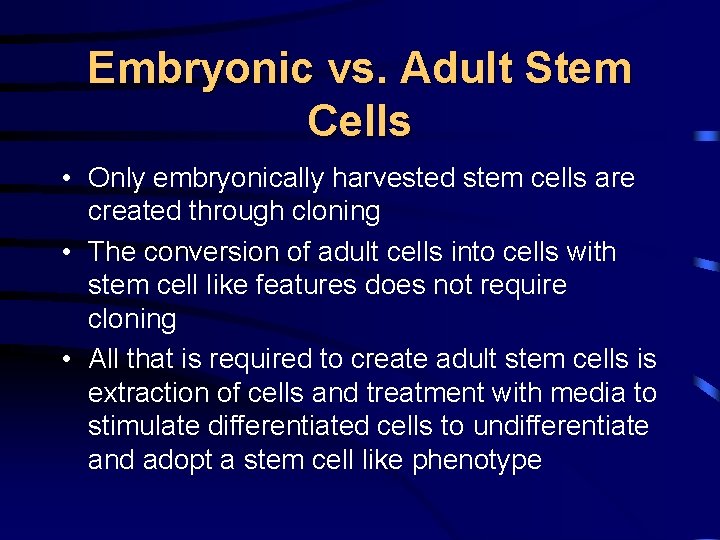 Embryonic vs. Adult Stem Cells

• Only embryonically harvested stem cells are created through cloning

• The conversion of adult cells into cells with stem cell like features does not require cloning

• All that is required to create adult stem cells is extraction of cells and treatment with media to stimulate differentiated cells to undifferentiate and adopt a stem cell like phenotype